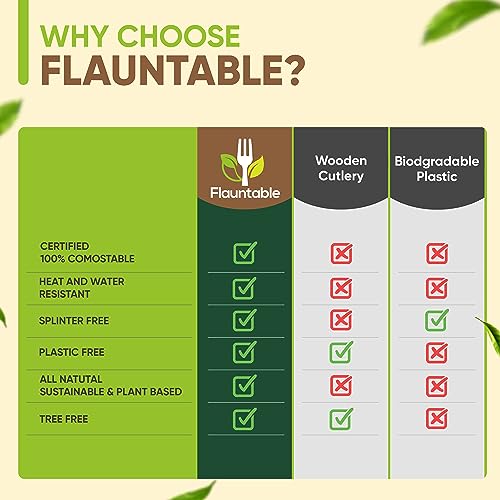 WHY CHOOSE
FLAUNTABLE?

| | Flauntable | Wooden Cutlery | Biodgradable Plastic |
|---|---|---|---|
| CERTIFIED 100% COMOSTABLE | ✓ | ✗ | ✗ |
| HEAT AND WATER RESISTANT | ✓ | ✗ | ✗ |
| SPLINTER FREE | ✓ | ✗ | ✓ |
| PLASTIC FREE | ✓ | ✓ | ✗ |
| ALL NATUTAL SUSTAINABLE & PLANT BASED | ✓ | ✗ | ✗ |
| TREE FREE | ✓ | ✓ | ✗ |